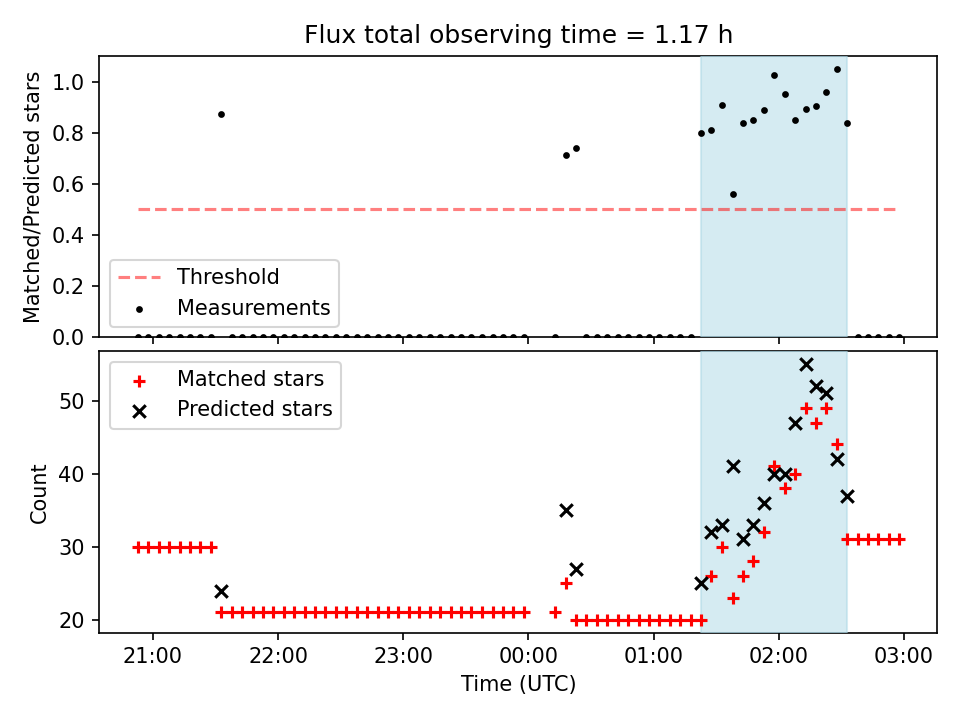 Flux total observing time = 1.17 h

Matched/Predicted stars
1.0
0.8
0.6
0.4
0.2
0.0

Threshold
Measurements

Matched stars
Predicted stars

Count
50
40
30
20

21:00
22:00
23:00
00:00
01:00
02:00
03:00
Time (UTC)